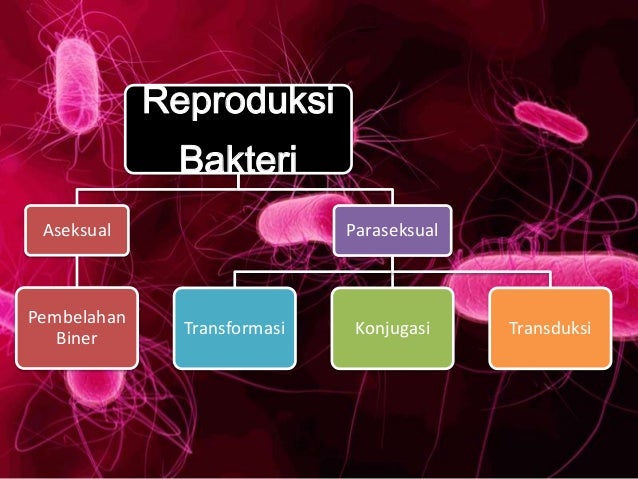 Reproduksi Bakteri

Aseksual

Paraseksual

Pembelahan Biner

Transformasi

Konjugasi

Transduksi